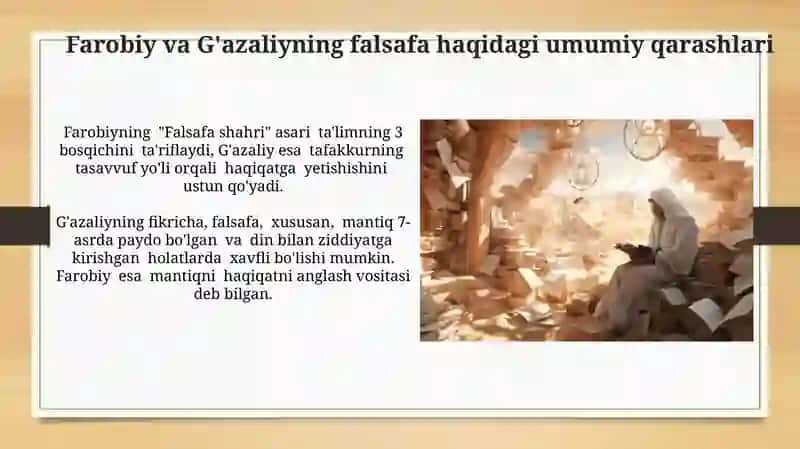 Farobiy va G'azaliyning falsafa haqidagi umumiy qarashlari

Farobiyning "Falsafa shahri" asari ta'limning 3 bosqichini ta'riflaydi, G'azaliy esa tafakkurning tasavvuf yo'li orqali haqiqatga yetishishini ustun qo'yadi.

G'azaliyning fikricha, falsafa, xususan, mantiq 7-asrda paydo bo'lgan va din bilan ziddiyatga kirishgan holatlarda xavfli bo'lishi mumkin. Farobiy esa mantiqni haqiqatni anglash vositasi deb bilgan.